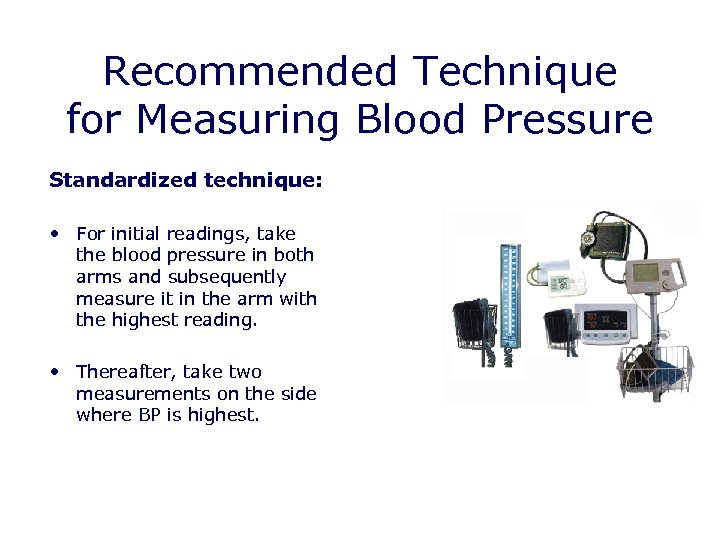 Recommended Technique for Measuring Blood Pressure

Standardized technique:

• For initial readings, take the blood pressure in both arms and subsequently measure it in the arm with the highest reading.

• Thereafter, take two measurements on the side where BP is highest.